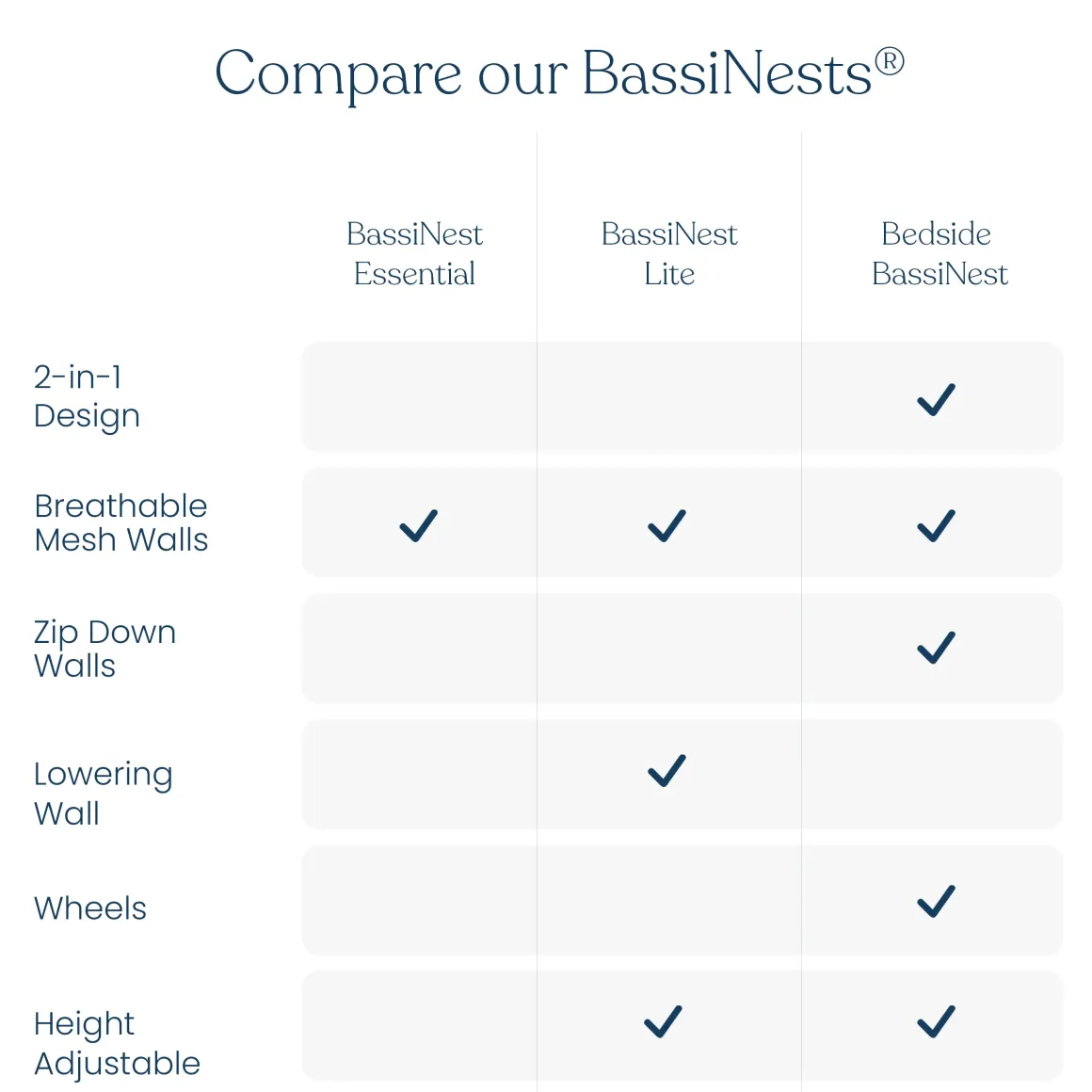 Compare our BassiNests®

| | BassiNest Essential | BassiNest Lite | Bedside BassiNest |
|---|---|---|---|
| 2-in-1 Design | | | ✓ |
| Breathable Mesh Walls | ✓ | ✓ | ✓ |
| Zip Down Walls | | | ✓ |
| Lowering Wall | | ✓ | |
| Wheels | | | ✓ |
| Height Adjustable | | ✓ | ✓ |